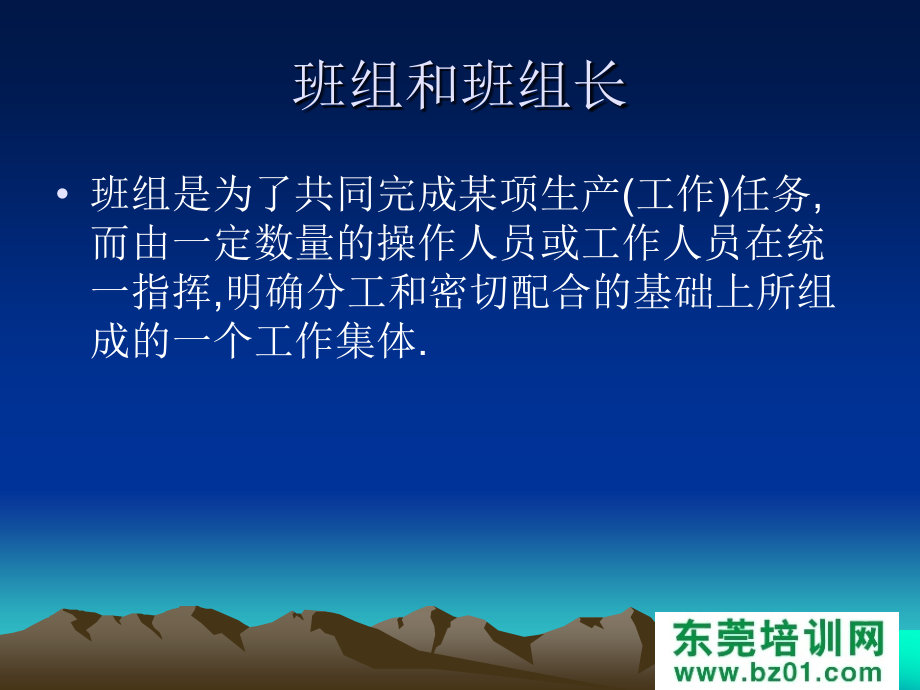 班组和班组长

• 班组是为了共同完成某项生产(工作)任务,而由一定数量的操作人员或工作人员在统一指挥,明确分工和密切配合的基础上所组成的一个工作集体.

东莞培训网
www.bz01.com